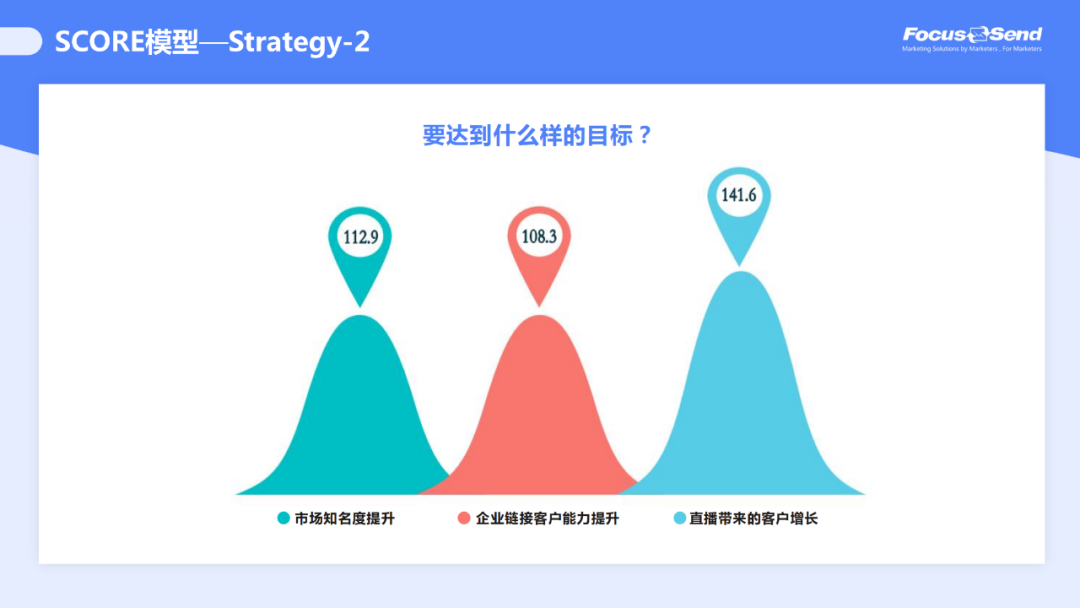 SCORE模型—Strategy-2

FocusSend
Marketing Solutions by Marketers , For Marketers

要达到什么样的目标？

112.9

108.3

141.6

市场知名度提升

企业链接客户能力提升

直播带来的客户增长